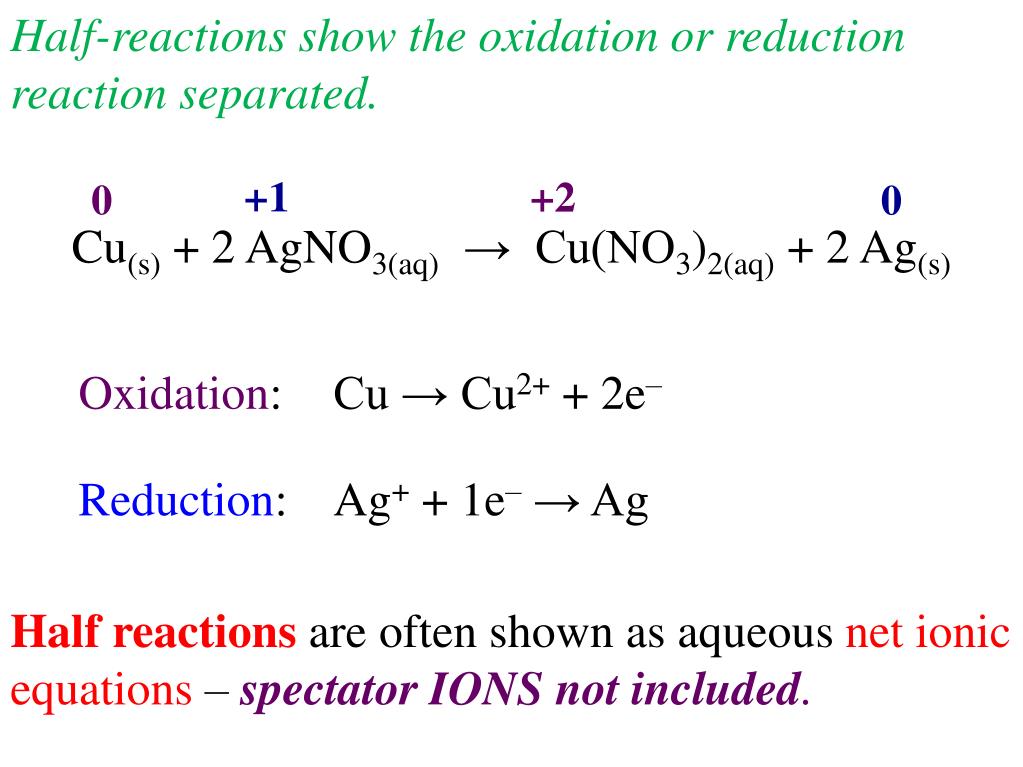 Half-reactions show the oxidation or reduction reaction separated.

0 +1 +2 0
$Cu_{(s)} + 2\ AgNO_{3(aq)} \rightarrow Cu(NO_3)_{2(aq)} + 2\ Ag_{(s)}$

Oxidation: $Cu \rightarrow Cu^{2+} + 2e^-$

Reduction: $Ag^+ + 1e^- \rightarrow Ag$

Half reactions are often shown as aqueous net ionic equations – spectator IONS not included.